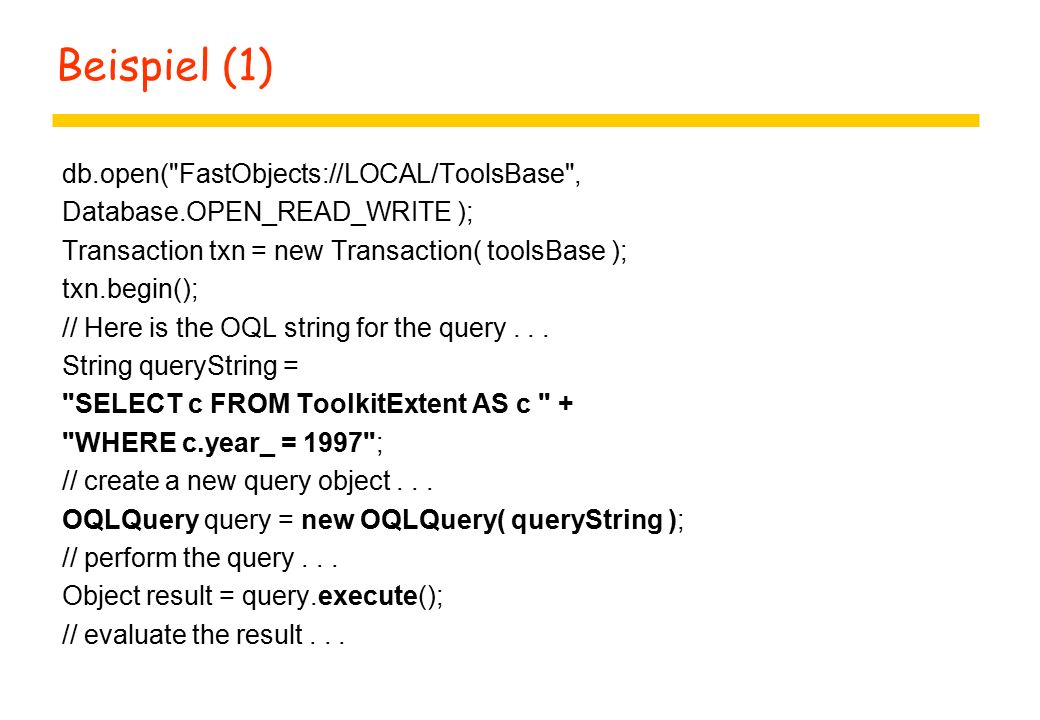 Beispiel (1)

db.open("FastObjects://LOCAL/ToolsBase",
Database.OPEN_READ_WRITE );
Transaction txn = new Transaction( toolsBase );
txn.begin();
// Here is the OQL string for the query . . .
String queryString =
"SELECT c FROM ToolkitExtent AS c " +
"WHERE c.year_ = 1997";
// create a new query object . . .
OQLQuery query = new OQLQuery( queryString );
// perform the query . . .
Object result = query.execute();
// evaluate the result . . .